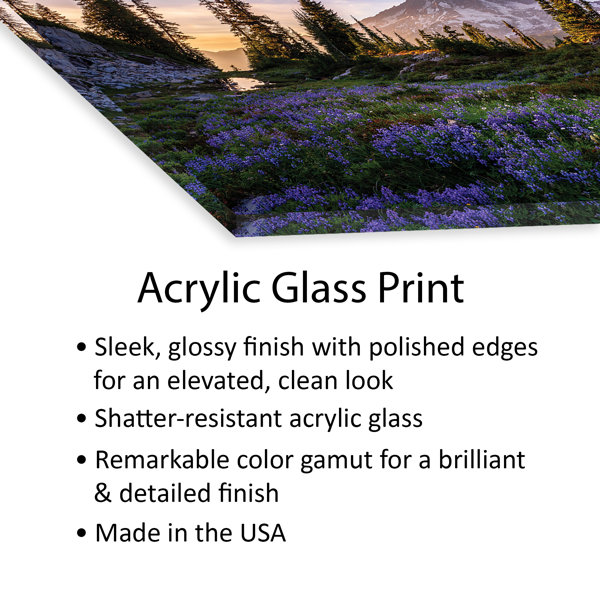 Acrylic Glass Print

• Sleek, glossy finish with polished edges for an elevated, clean look
• Shatter-resistant acrylic glass
• Remarkable color gamut for a brilliant & detailed finish
• Made in the USA